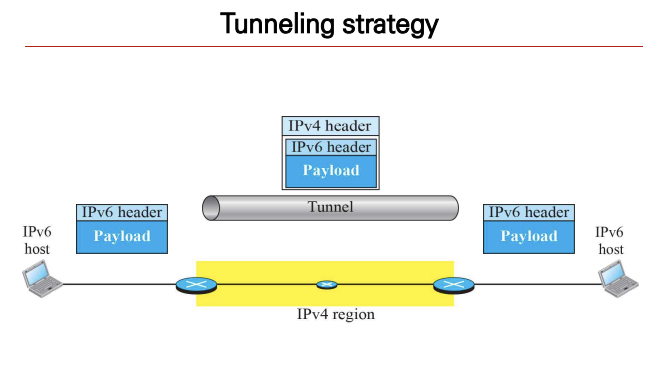 Tunneling strategy

IPv4 header
IPv6 header
Payload

Tunnel

IPv6 header
Payload

IPv6 header
Payload

IPv6 host

IPv6 host

IPv4 region